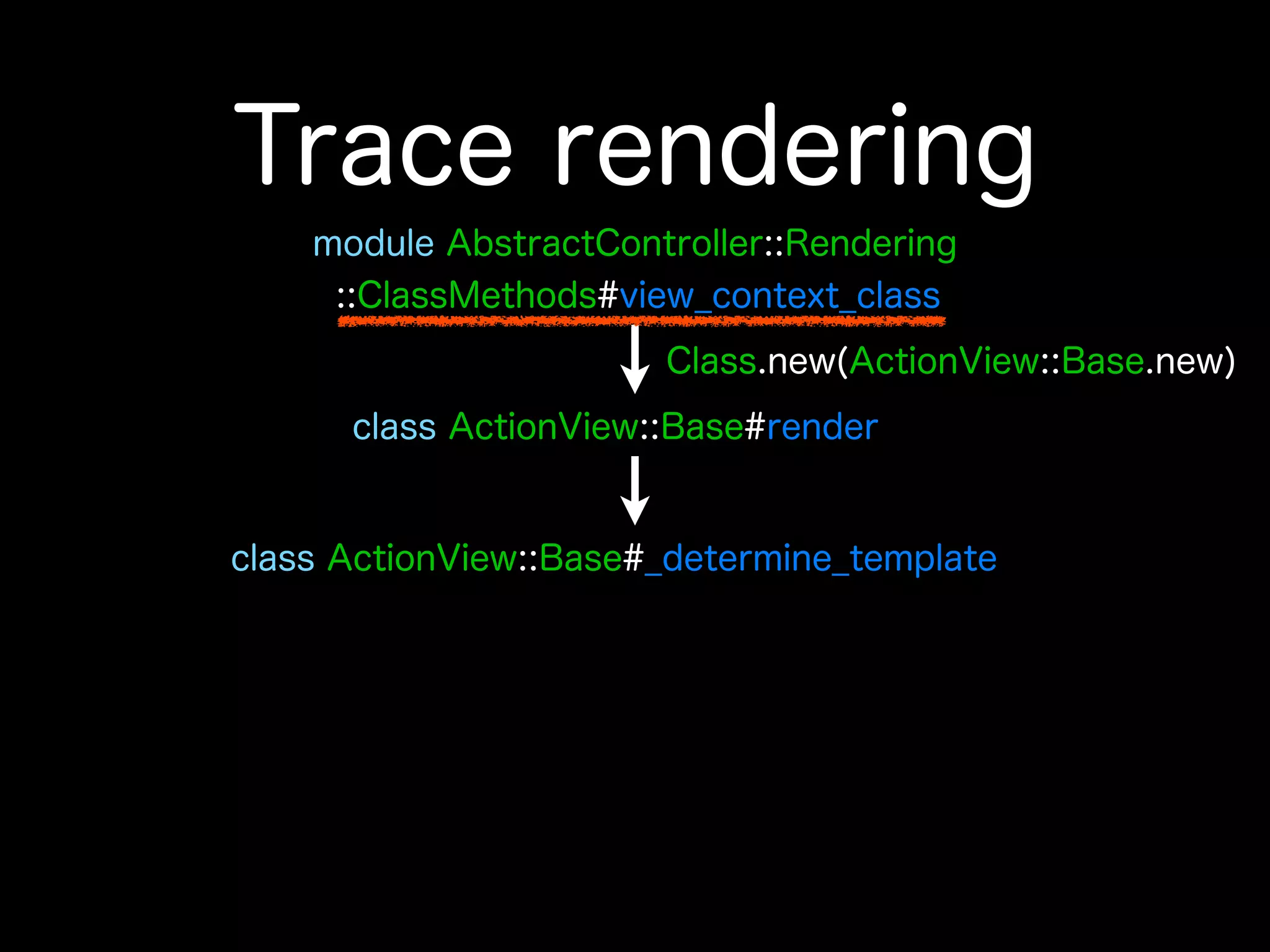 Trace rendering

module AbstractController::Rendering ::ClassMethods#view_context_class

Class.new(ActionView::Base.new)

class ActionView::Base#render

class ActionView::Base#_determine_template